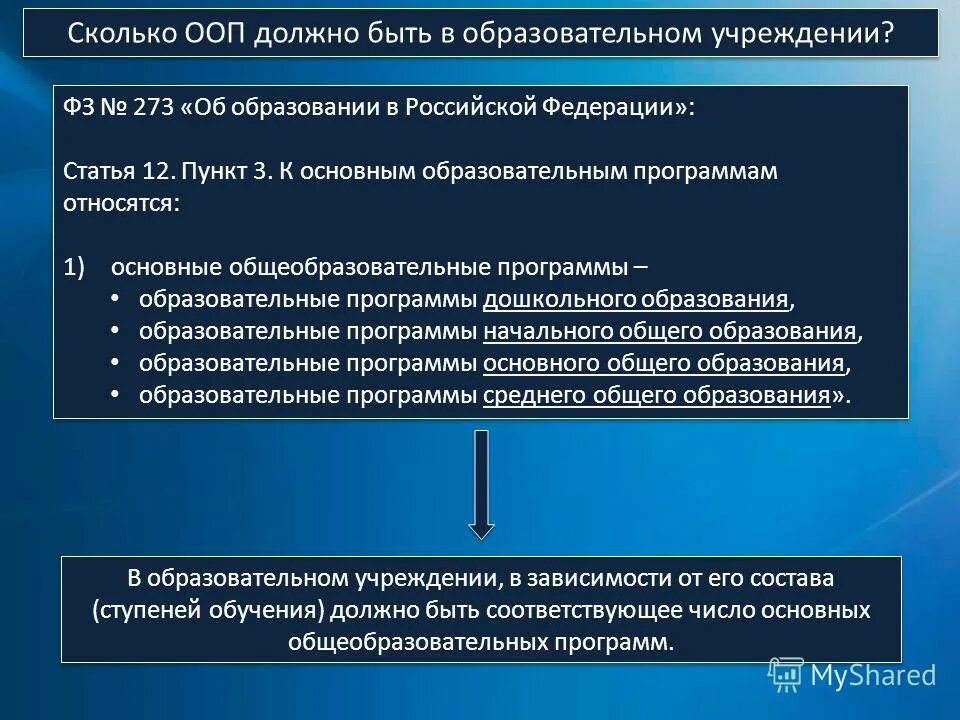 Сколько ООП должно быть в образовательном учреждении?

ФЗ № 273 «Об образовании в Российской Федерации»:

Статья 12. Пункт 3. К основным образовательным программам относятся:

1) основные общеобразовательные программы –
• образовательные программы дошкольного образования,
• образовательные программы начального общего образования,
• образовательные программы основного общего образования,
• образовательные программы среднего общего образования».

В образовательном учреждении, в зависимости от его состава (ступеней обучения) должно быть соответствующее число основных общеобразовательных программ.

MyShared